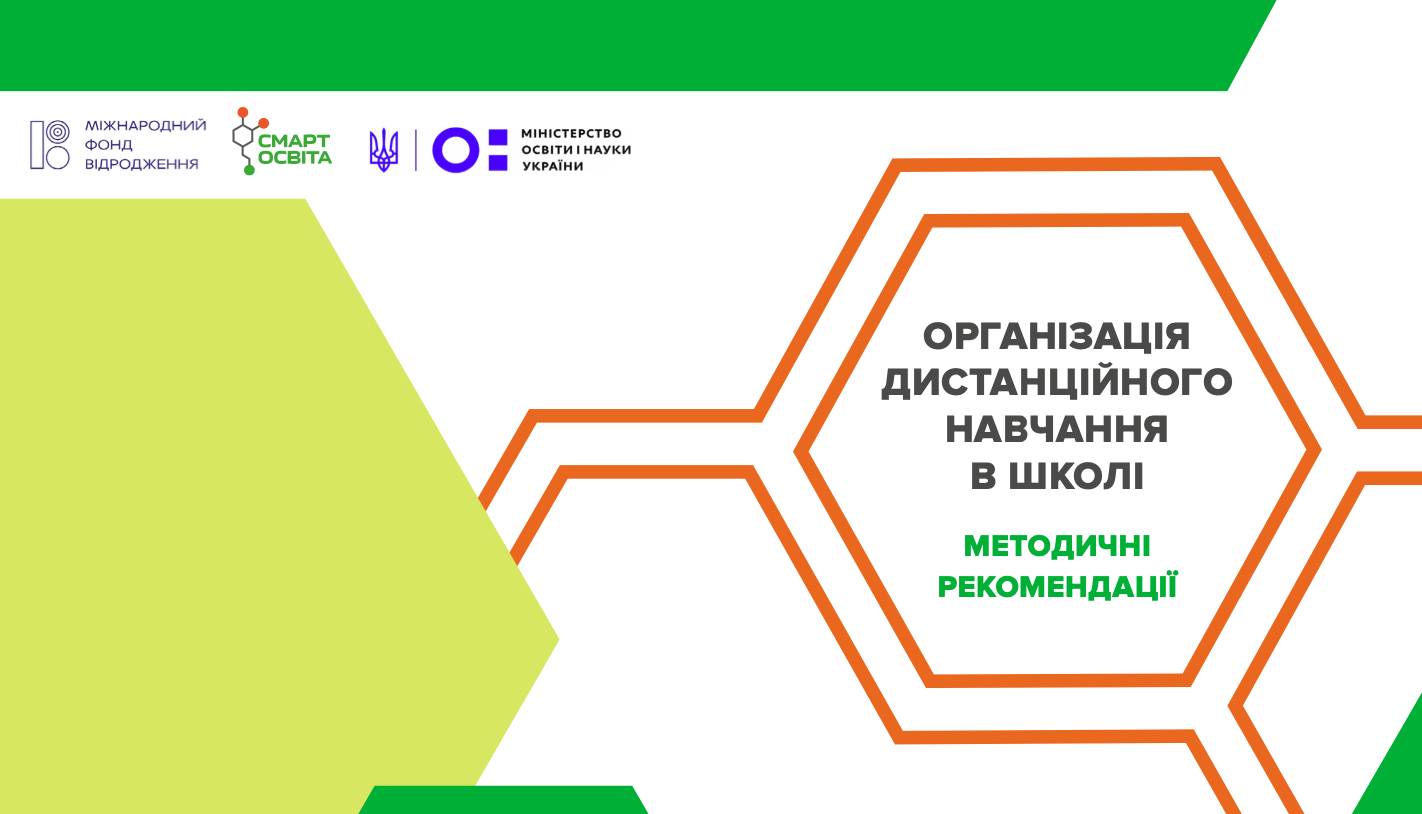 МІЖНАРОДНИЙ ФОНД ВІДРОДЖЕННЯ

СМАРТ ОСВІТА

МІНІСТЕРСТВО ОСВІТИ І НАУКИ УКРАЇНИ

ОРГАНІЗАЦІЯ ДИСТАНЦІЙНОГО НАВЧАННЯ В ШКОЛІ

МЕТОДИЧНІ РЕКОМЕНДАЦІЇ